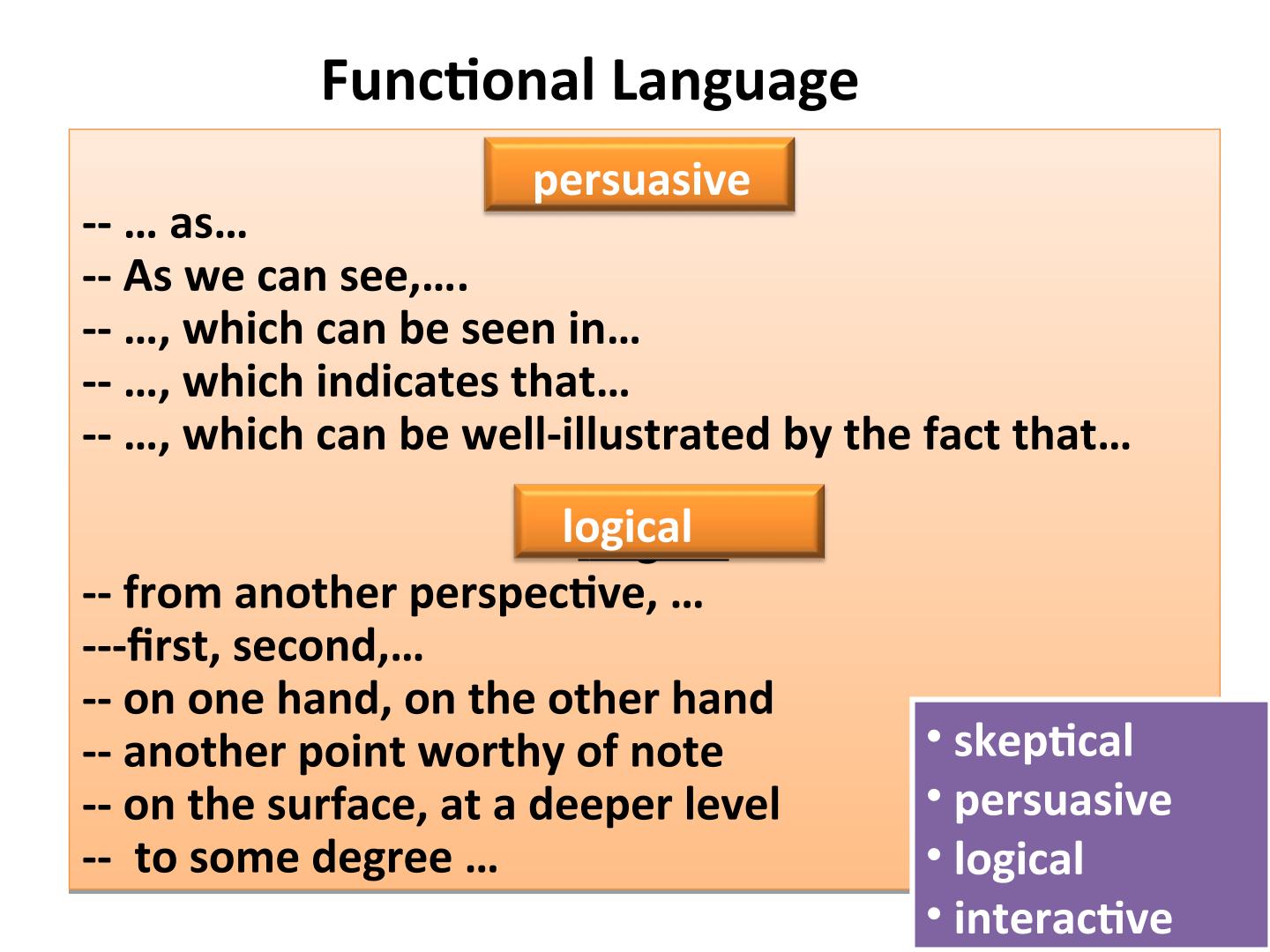 Functional Language

persuasive

-- … as…
-- As we can see,….
-- …, which can be seen in…
-- …, which indicates that…
-- …, which can be well-illustrated by the fact that…

logical

-- from another perspective, …
---first, second,…
-- on one hand, on the other hand
-- another point worthy of note
-- on the surface, at a deeper level
-- to some degree …

• skeptical
• persuasive
• logical
• interactive